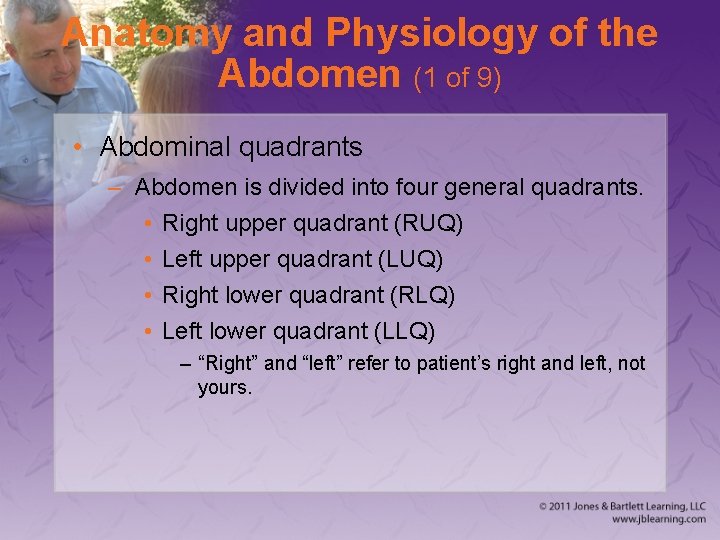 Anatomy and Physiology of the Abdomen (1 of 9)

• Abdominal quadrants
– Abdomen is divided into four general quadrants.
• Right upper quadrant (RUQ)
• Left upper quadrant (LUQ)
• Right lower quadrant (RLQ)
• Left lower quadrant (LLQ)
– “Right” and “left” refer to patient’s right and left, not yours.

© 2011 Jones & Bartlett Learning, LLC
www.jblearning.com